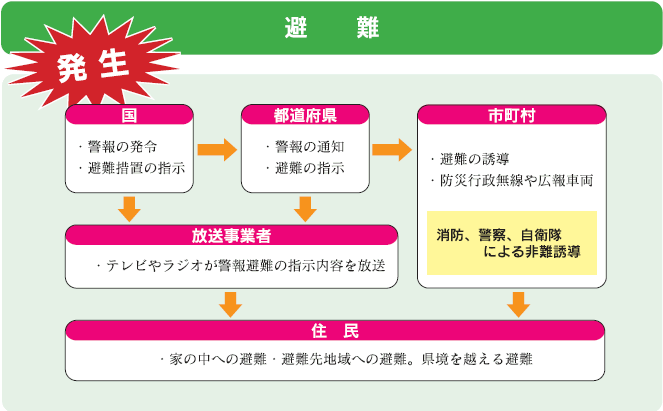 避　難

発生

国

・警報の発令
・避難措置の指示

都道府県

・警報の通知
・避難の指示

市町村

・避難の誘導
・防災行政無線や広報車両

消防、警察、自衛隊による非難誘導

放送事業者

・テレビやラジオが警報避難の指示内容を放送

住　民

・家の中への避難・避難先地域への避難。県境を越える避難